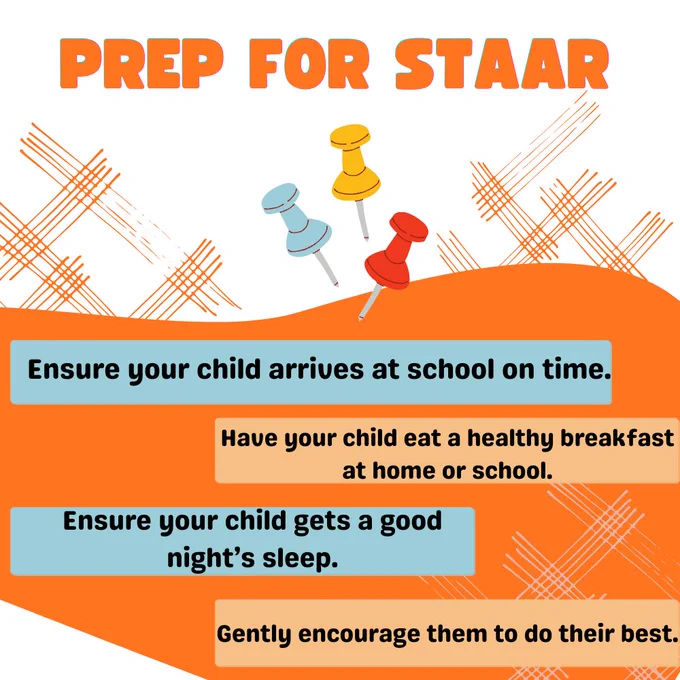 PREP FOR STAAR

Ensure your child arrives at school on time.

Have your child eat a healthy breakfast at home or school.

Ensure your child gets a good night's sleep.

Gently encourage them to do their best.